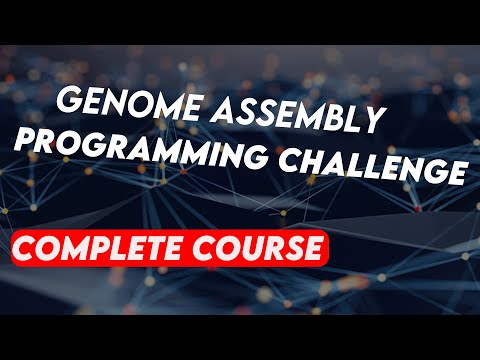 GENOME ASSEMBLY PROGRAMMING CHALLENGE

COMPLETE COURSE